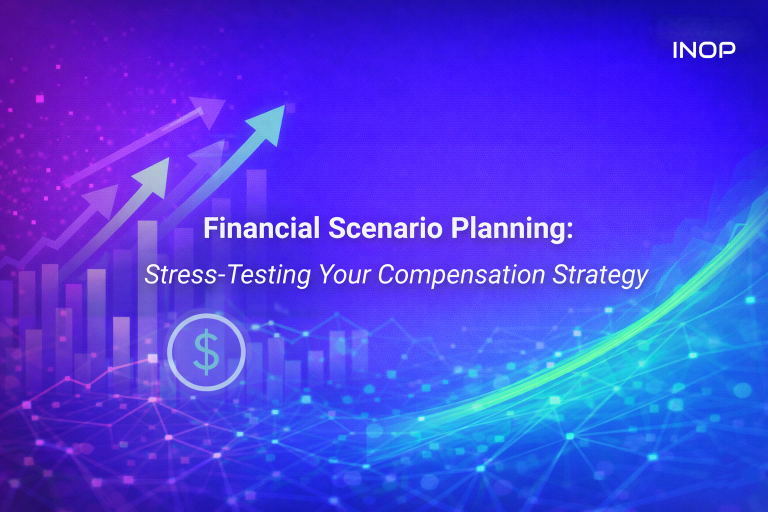 INOP

Financial Scenario Planning:

Stress-Testing Your Compensation Strategy

$